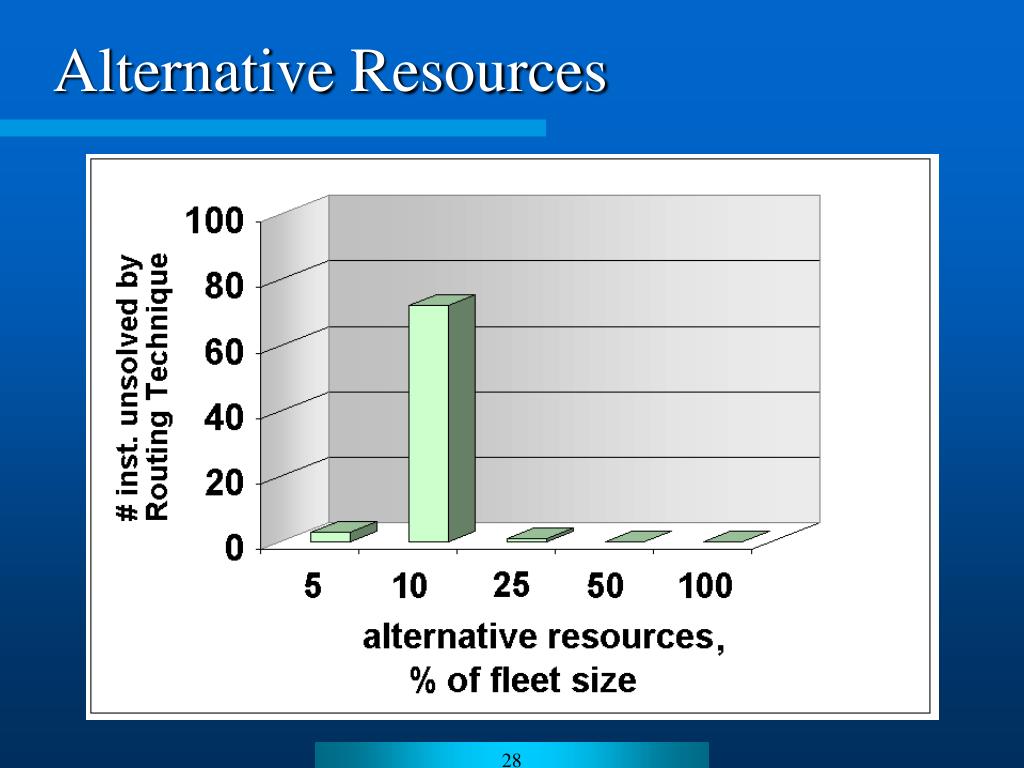 Alternative Resources

# inst. unsolved by Routing Technique

100
80
60
40
20
0

5 10 25 50 100

alternative resources, % of fleet size

28